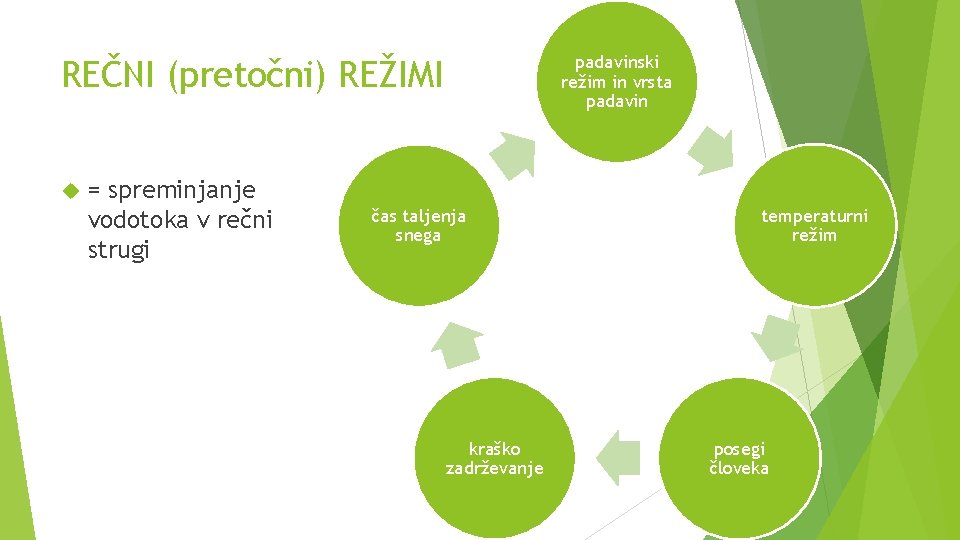 REČNI (pretočni) REŽIMI

= spreminjanje vodotoka v rečni strugi

padavinski režim in vrsta padavin

temperaturni režim

posegi človeka

kraško zadrževanje

čas taljenja snega